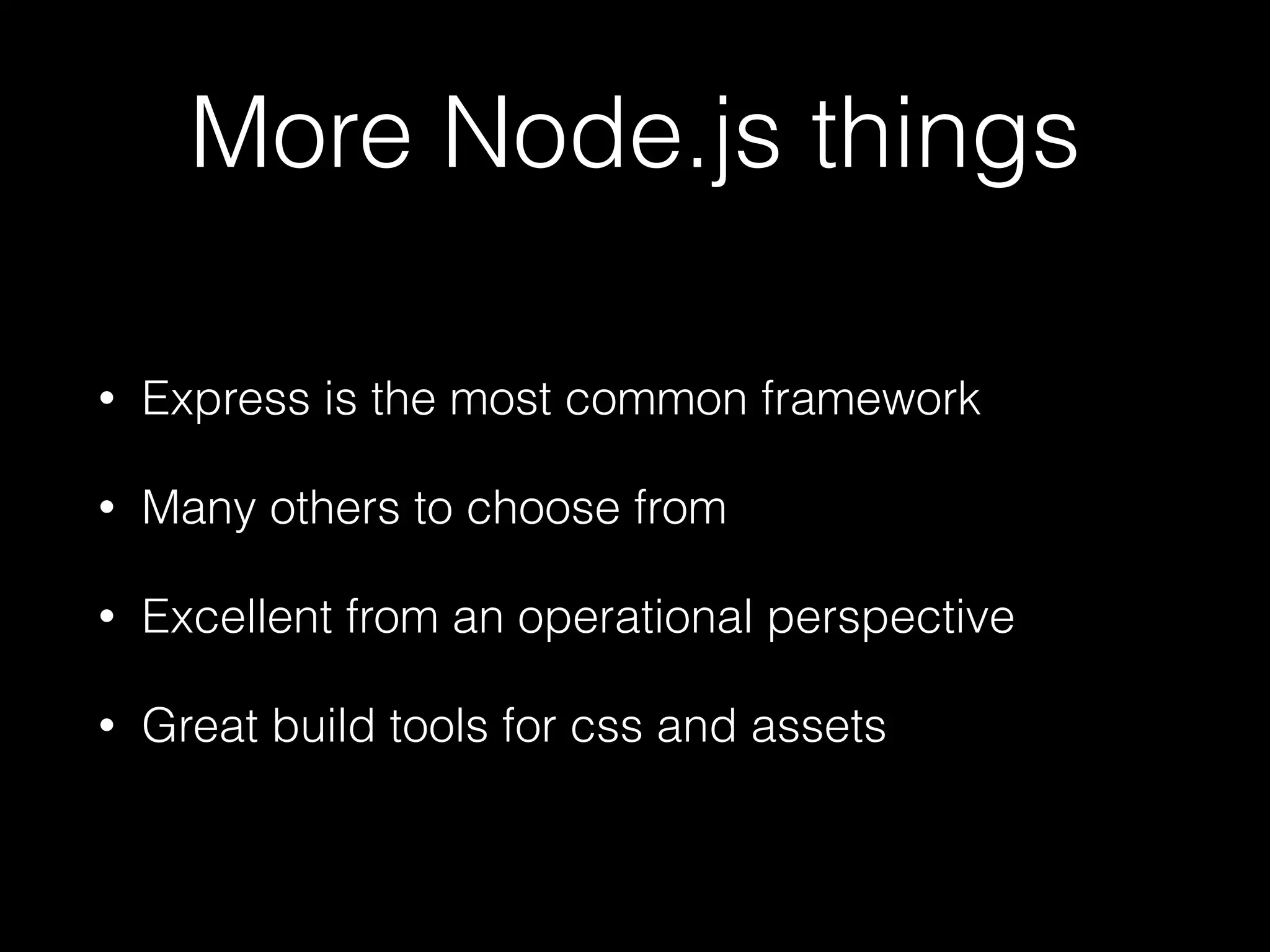 More Node.js things

• Express is the most common framework

• Many others to choose from

• Excellent from an operational perspective

• Great build tools for css and assets